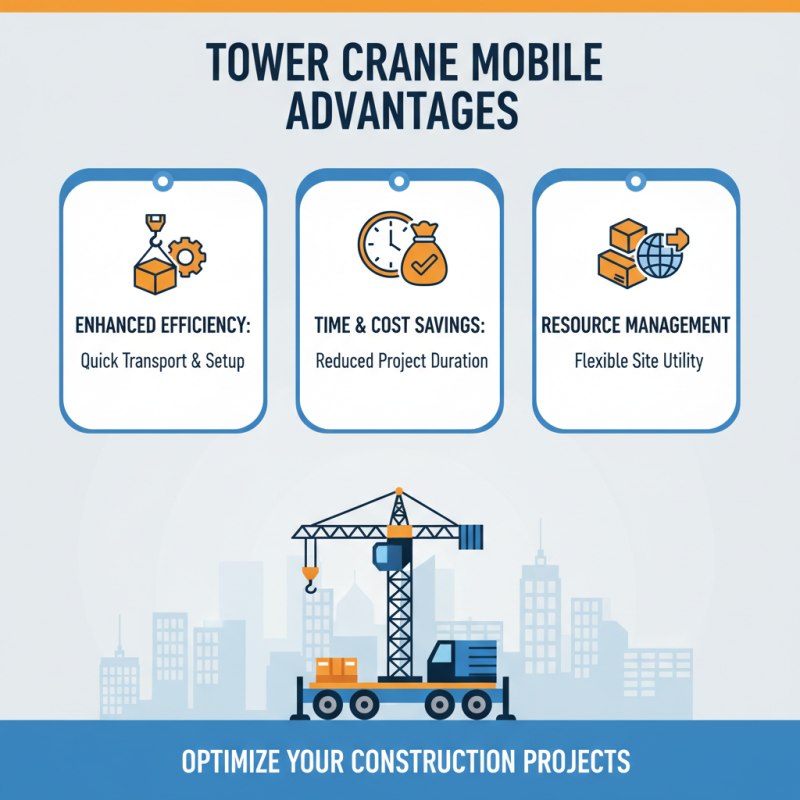 TOWER CRANE MOBILE ADVANTAGES

ENHANCED EFFICIENCY:
Quick Transport & Setup

TIME & COST SAVINGS:
Reduced Project Duration

RESOURCE MANAGEMENT
Flexible Site Utility

OPTIMIZE YOUR CONSTRUCTION PROJECTS